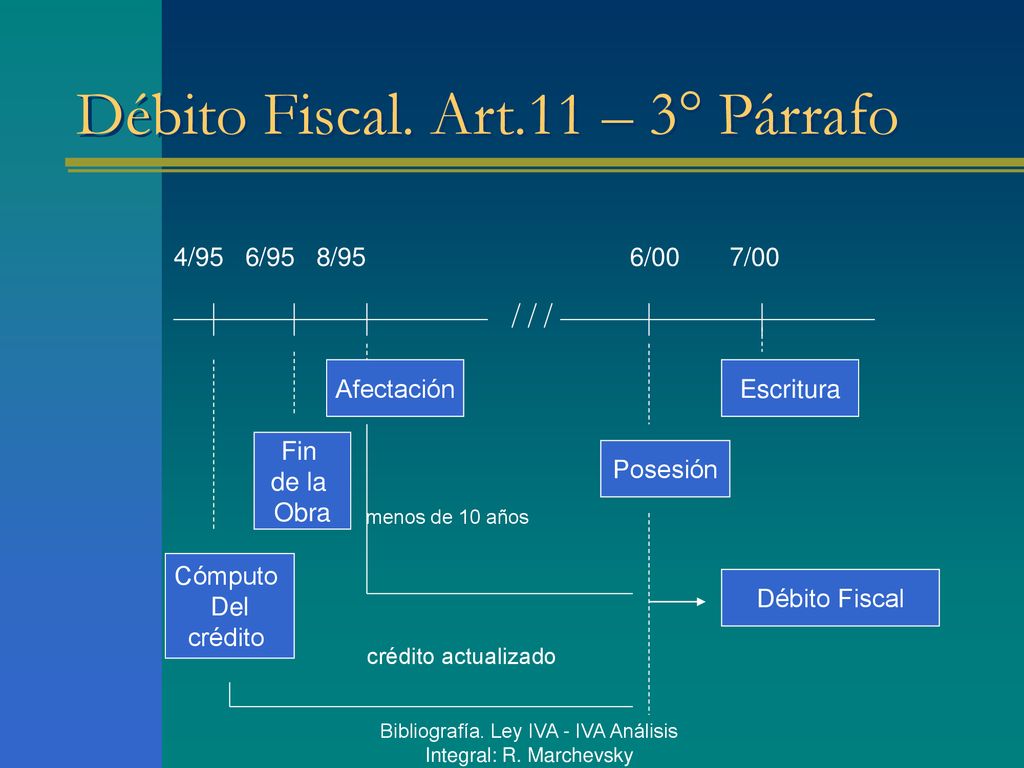 Débito Fiscal. Art.11 – 3° Párrafo

4/95 6/95 8/95 6/00 7/00

/ / /

Afectación

Escritura

Fin de la Obra

Posesión

menos de 10 años

Cómputo Del crédito

Débito Fiscal

crédito actualizado

Bibliografía. Ley IVA - IVA Análisis Integral: R. Marchevsky